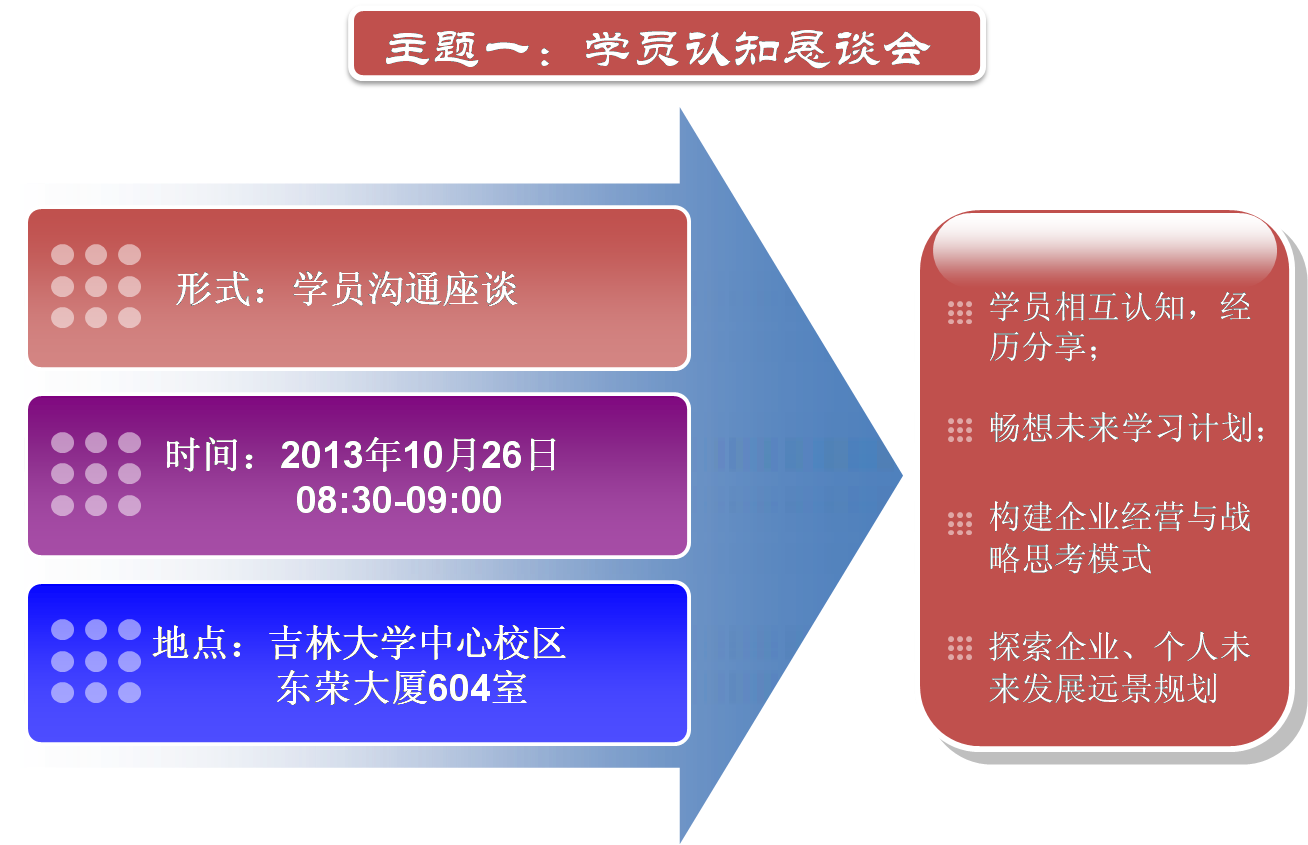 主题一：学员认知恳谈会

形式：学员沟通座谈

时间：2013年10月26日
08:30-09:00

地点：吉林大学中心校区
东荣大厦604室

学员相互认知，经历分享；

畅想未来学习计划；

构建企业经营与战略思考模式

探索企业、个人未来发展远景规划